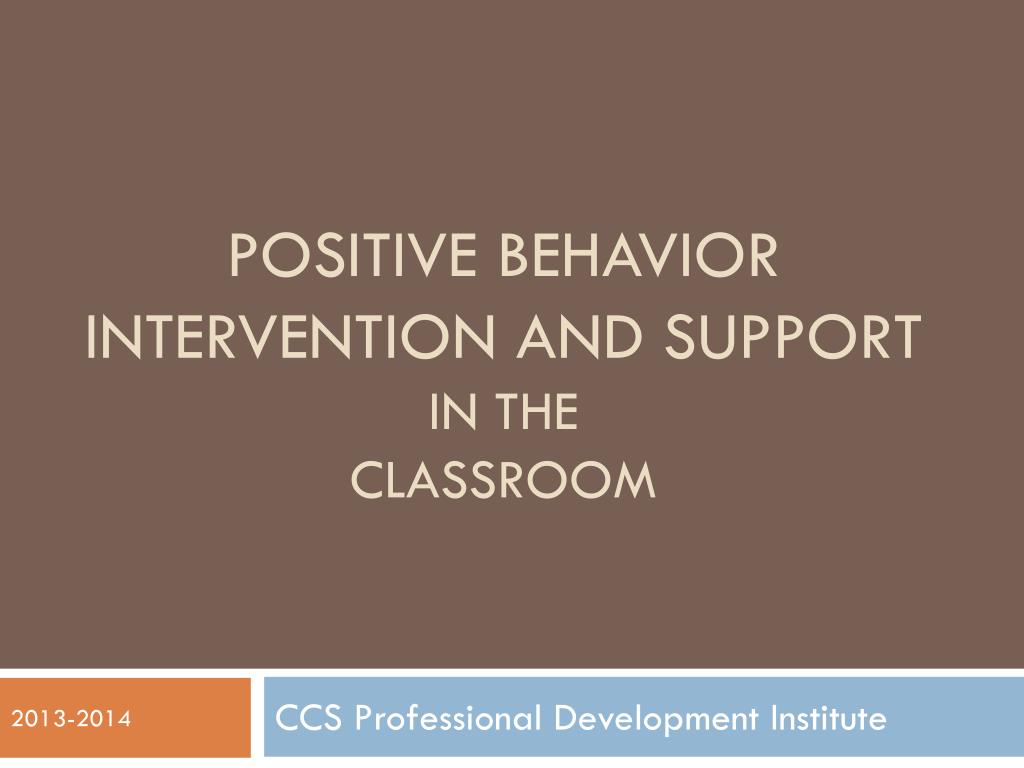 POSITIVE BEHAVIOR INTERVENTION AND SUPPORT
IN THE
CLASSROOM

2013-2014

CCS Professional Development Institute